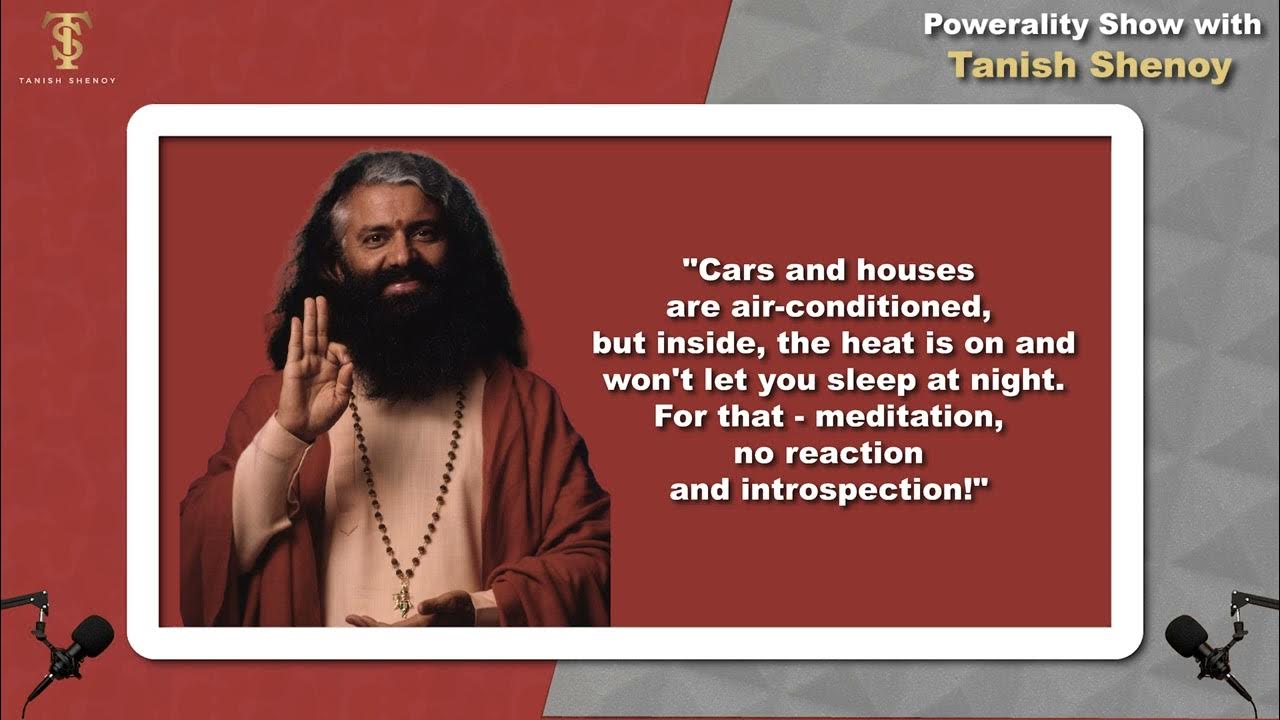 TS
TANISH SHENOY

Powerality Show with
Tanish Shenoy

"Cars and houses are air-conditioned, but inside, the heat is on and won't let you sleep at night. For that - meditation, no reaction and introspection!"